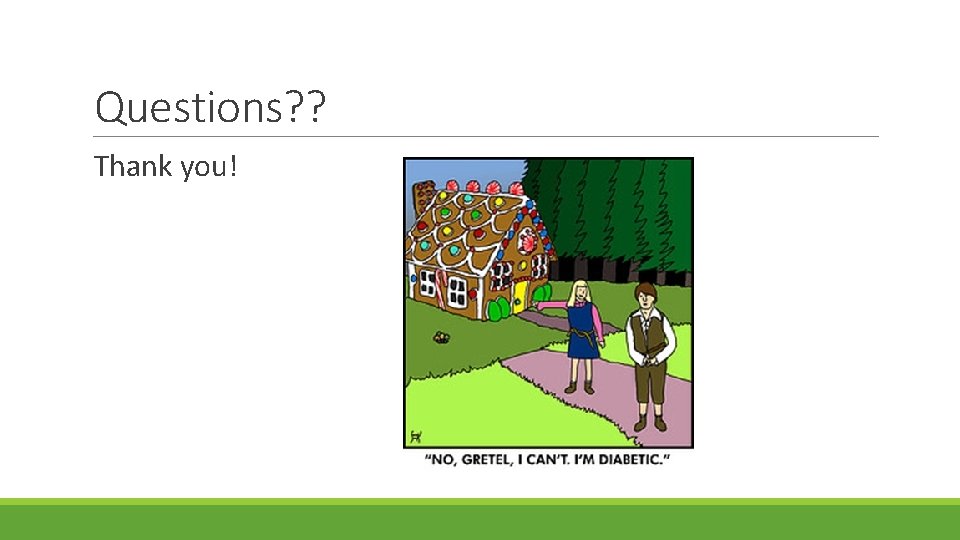 Questions??

Thank you!

"NO, GRETEL, I CAN'T. I'M DIABETIC."